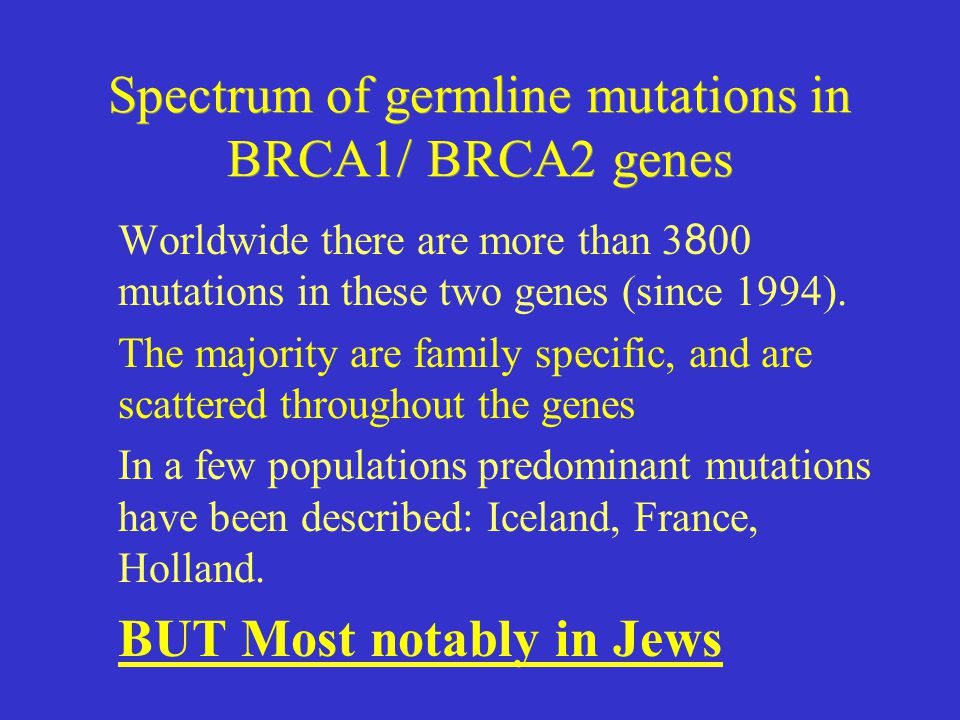 Spectrum of germline mutations in BRCA1/ BRCA2 genes

Worldwide there are more than 3800 mutations in these two genes (since 1994).

The majority are family specific, and are scattered throughout the genes

In a few populations predominant mutations have been described: Iceland, France, Holland.

BUT Most notably in Jews